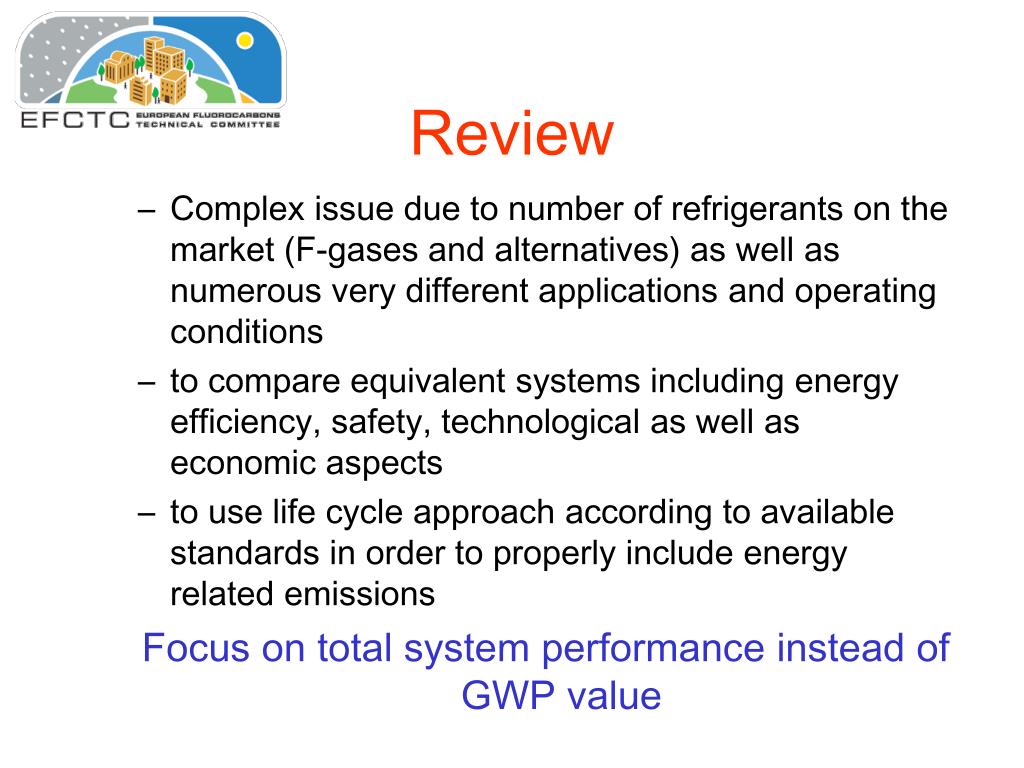 EFCTC EUROPEAN FLUOROCARBONS TECHNICAL COMMITTEE

Review

– Complex issue due to number of refrigerants on the market (F-gases and alternatives) as well as numerous very different applications and operating conditions
– to compare equivalent systems including energy efficiency, safety, technological as well as economic aspects
– to use life cycle approach according to available standards in order to properly include energy related emissions

Focus on total system performance instead of GWP value